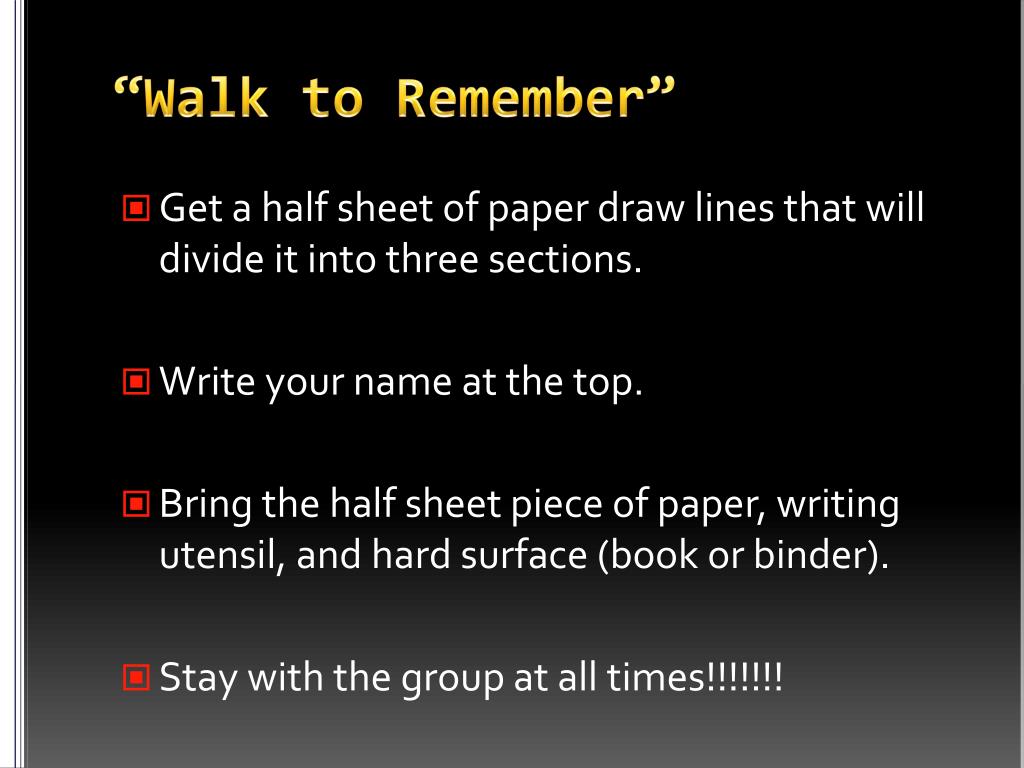 “Walk to Remember”

Get a half sheet of paper draw lines that will divide it into three sections.

Write your name at the top.

Bring the half sheet piece of paper, writing utensil, and hard surface (book or binder).

Stay with the group at all times!!!!!!!